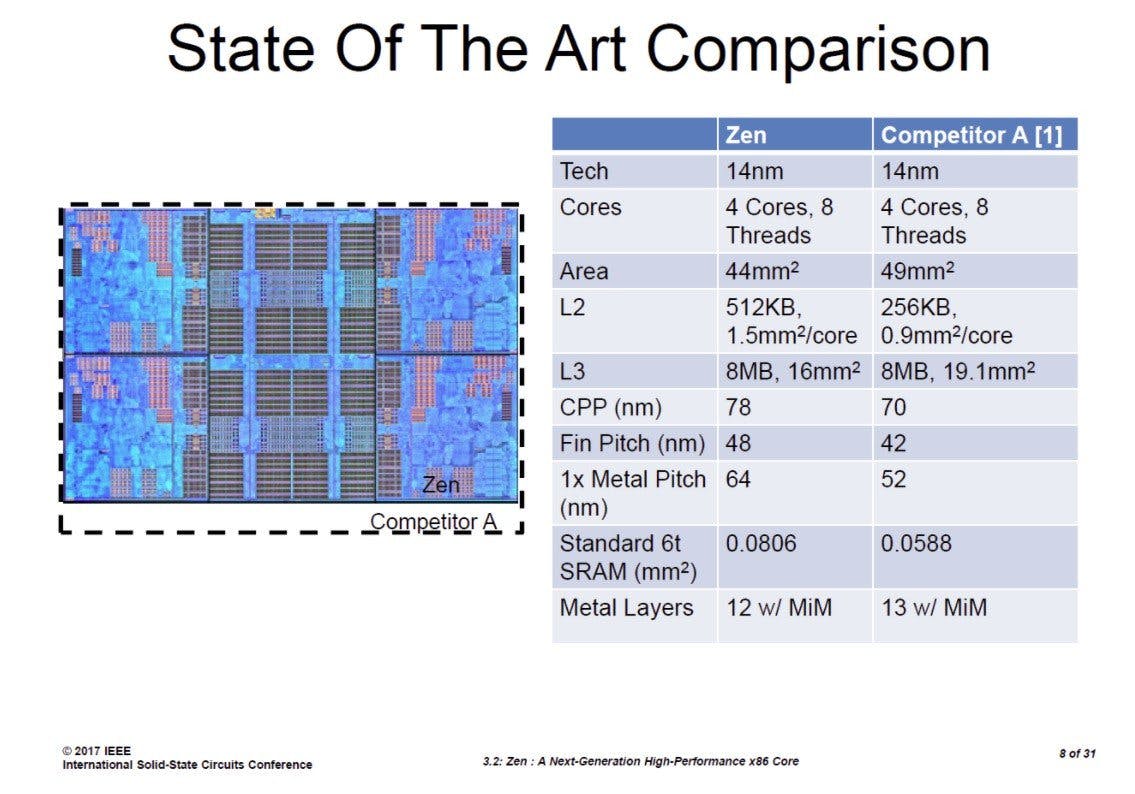 State Of The Art Comparison

Zen

Competitor A

| | Zen | Competitor A [1] |
|---|---|---|
| Tech | 14nm | 14nm |
| Cores | 4 Cores, 8 Threads | 4 Cores, 8 Threads |
| Area | 44mm$^2$ | 49mm$^2$ |
| L2 | 512KB, 1.5mm$^2$/core | 256KB, 0.9mm$^2$/core |
| L3 | 8MB, 16mm$^2$ | 8MB, 19.1mm$^2$ |
| CPP (nm) | 78 | 70 |
| Fin Pitch (nm) | 48 | 42 |
| 1x Metal Pitch (nm) | 64 | 52 |
| Standard 6t SRAM (mm$^2$) | 0.0806 | 0.0588 |
| Metal Layers | 12 w/ MiM | 13 w/ MiM |

© 2017 IEEE
International Solid-State Circuits Conference

3.2: Zen : A Next-Generation High-Performance x86 Core

8 of 31